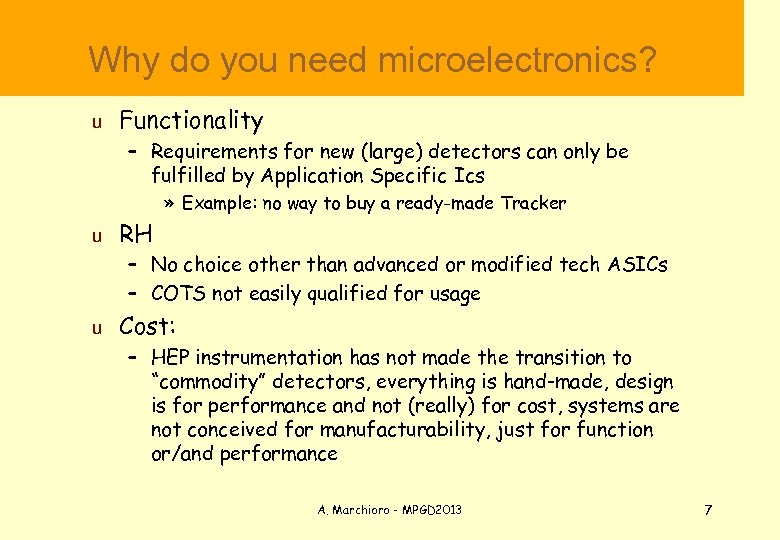 Why do you need microelectronics?

u Functionality

– Requirements for new (large) detectors can only be fulfilled by Application Specific Ics

» Example: no way to buy a ready-made Tracker

u RH

– No choice other than advanced or modified tech ASICs

– COTS not easily qualified for usage

u Cost:

– HEP instrumentation has not made the transition to "commodity" detectors, everything is hand-made, design is for performance and not (really) for cost, systems are not conceived for manufacturability, just for function or/and performance

A. Marchioro - MPGD2013

7